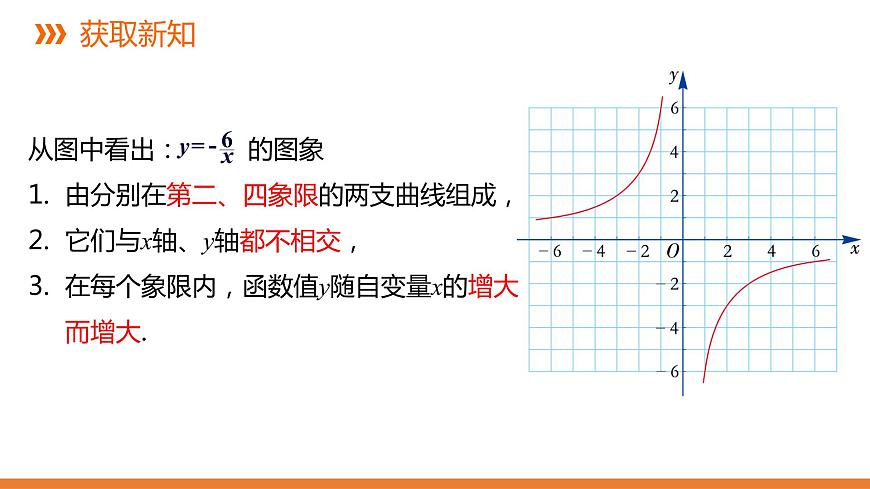 获取新知

从图中看出：$y=-\frac{6}{x}$ 的图象

1. 由分别在第二、四象限的两支曲线组成，

2. 它们与$x$轴、$y$轴都不相交，

3. 在每个象限内，函数值$y$随自变量$x$的增大而增大.

$y$
6
4
2
$-6$ $-4$ $-2$ $O$ 2 4 6 $x$
$-2$
$-4$
$-6$